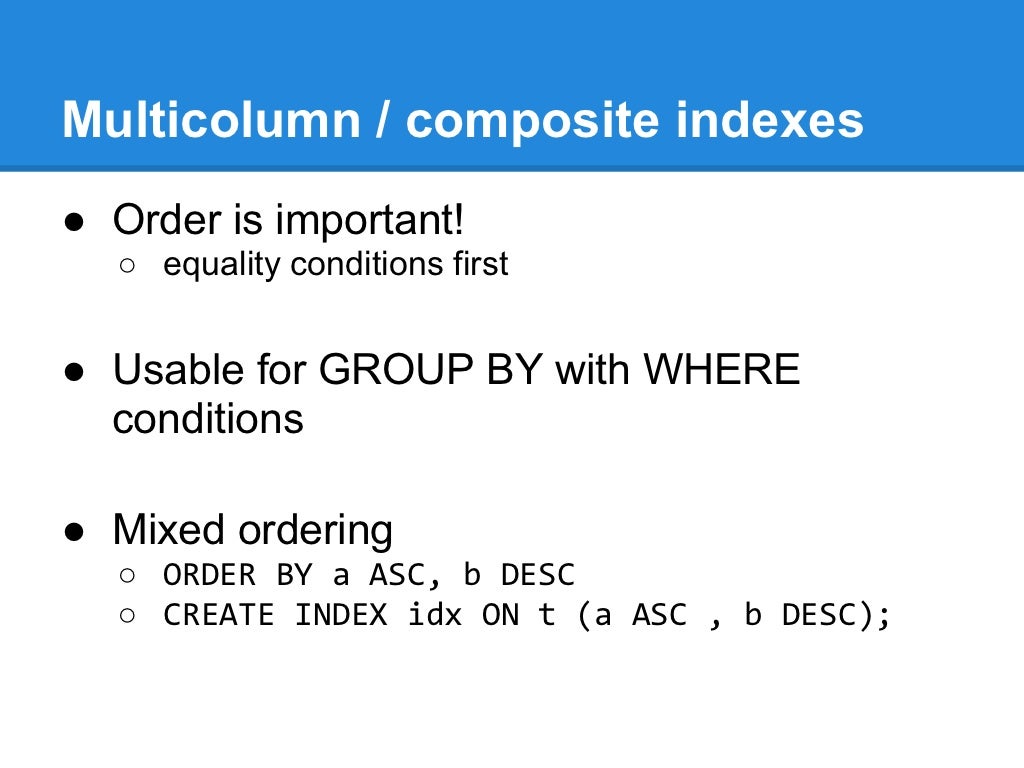 Multicolumn / composite indexes

● Order is important!
○ equality conditions first

● Usable for GROUP BY with WHERE conditions

● Mixed ordering
○ ORDER BY a ASC, b DESC
○ CREATE INDEX idx ON t (a ASC , b DESC);